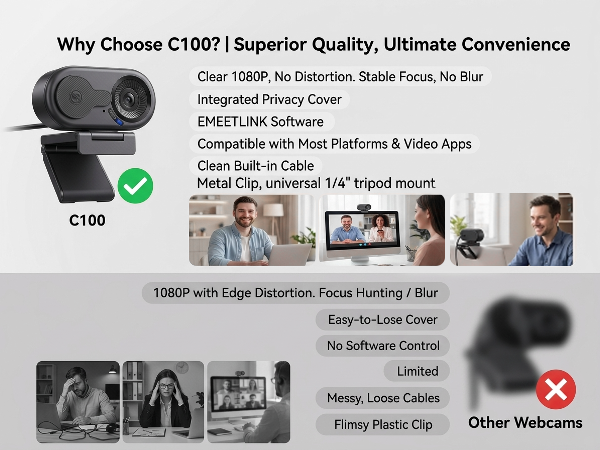 Why Choose C100? | Superior Quality, Ultimate Convenience

Clear 1080P, No Distortion. Stable Focus, No Blur

Integrated Privacy Cover

EMEETLINK Software

Compatible with Most Platforms & Video Apps

Clean Built-in Cable

Metal Clip, universal 1/4" tripod mount

C100

1080P with Edge Distortion. Focus Hunting / Blur

Easy-to-Lose Cover

No Software Control

Limited

Messy, Loose Cables

Flimsy Plastic Clip

Other Webcams